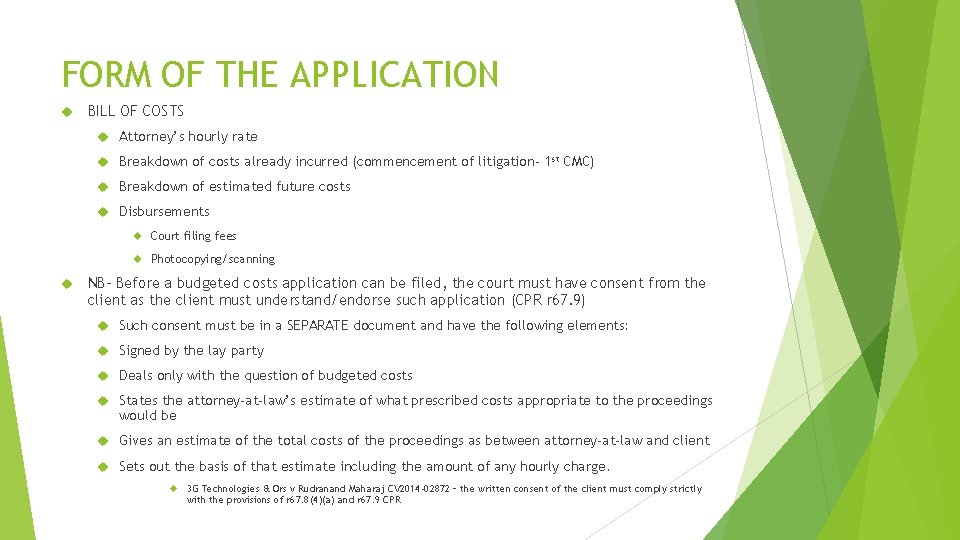 FORM OF THE APPLICATION

BILL OF COSTS

Attorney's hourly rate

Breakdown of costs already incurred (commencement of litigation- 1$^{st}$ CMC)

Breakdown of estimated future costs

Disbursements

Court filing fees

Photocopying/scanning

NB- Before a budgeted costs application can be filed, the court must have consent from the client as the client must understand/endorse such application (CPR r67.9)

Such consent must be in a SEPARATE document and have the following elements:

Signed by the lay party

Deals only with the question of budgeted costs

States the attorney-at-law's estimate of what prescribed costs appropriate to the proceedings would be

Gives an estimate of the total costs of the proceedings as between attorney-at-law and client

Sets out the basis of that estimate including the amount of any hourly charge.

3G Technologies & Ors v Rudranand Maharaj CV2014-02872 - the written consent of the client must comply strictly with the provisions of r67.8(4)(a) and r67.9 CPR